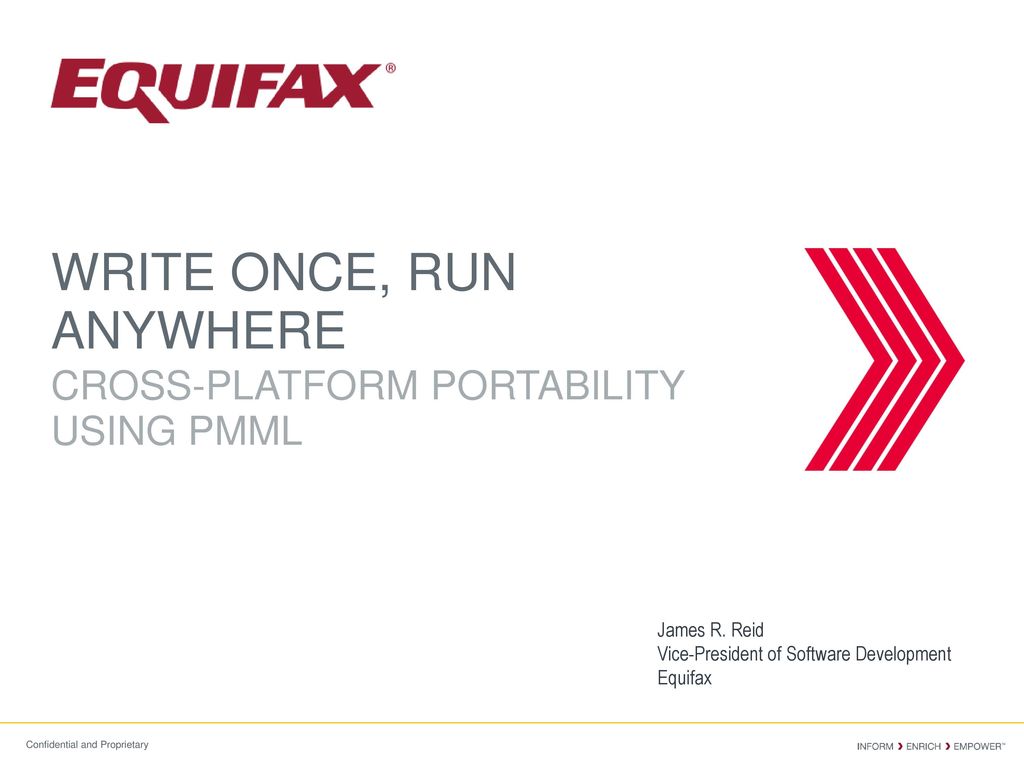 EQUIFAX®

WRITE ONCE, RUN ANYWHERE

CROSS-PLATFORM PORTABILITY USING PMML

James R. Reid
Vice-President of Software Development
Equifax

Confidential and Proprietary

INFORM › ENRICH › EMPOWER™